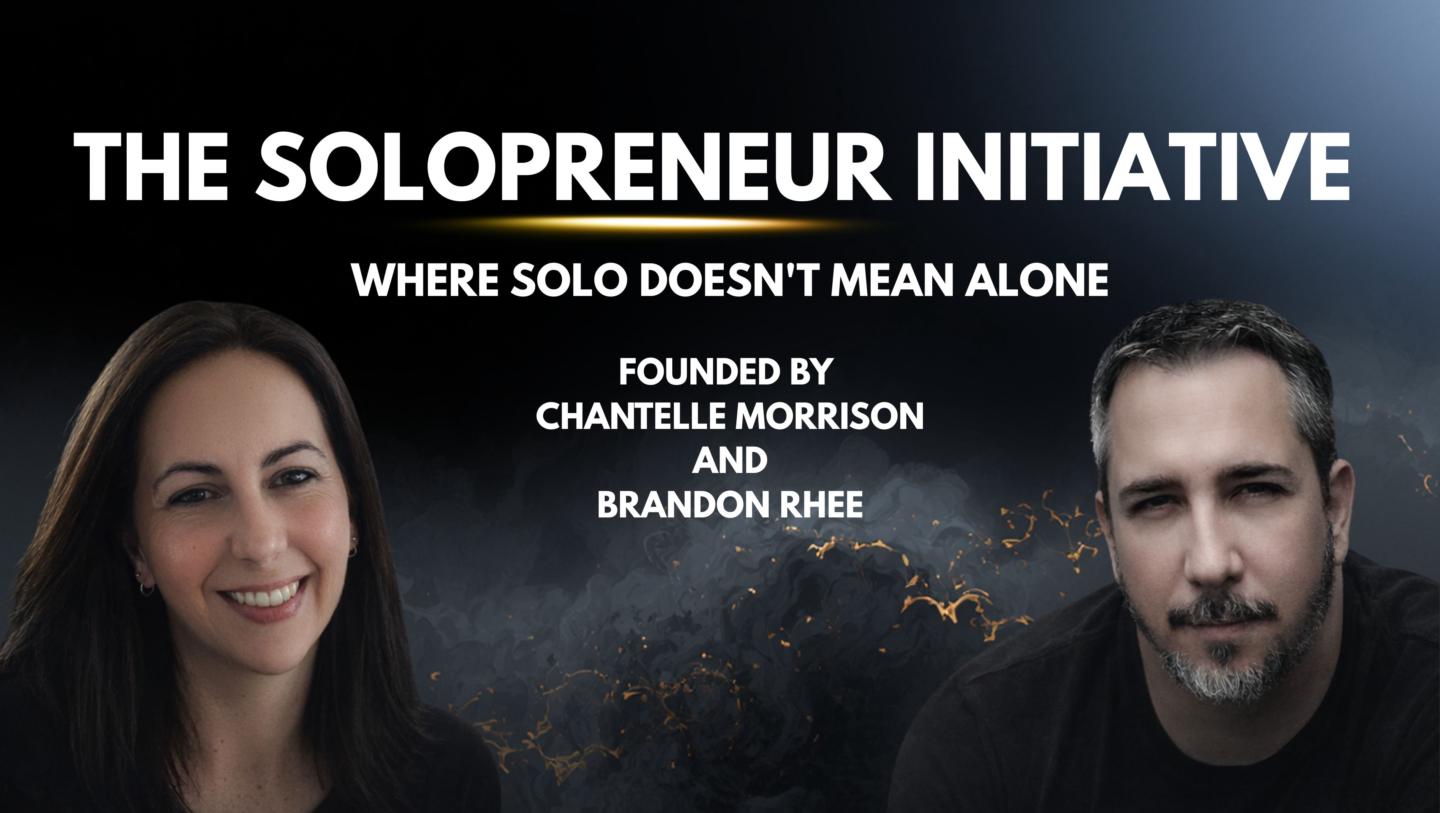 THE SOLOPRENEUR INITIATIVE

WHERE SOLO DOESN'T MEAN ALONE

FOUNDED BY
CHANTELLE MORRISON
AND
BRANDON RHEE